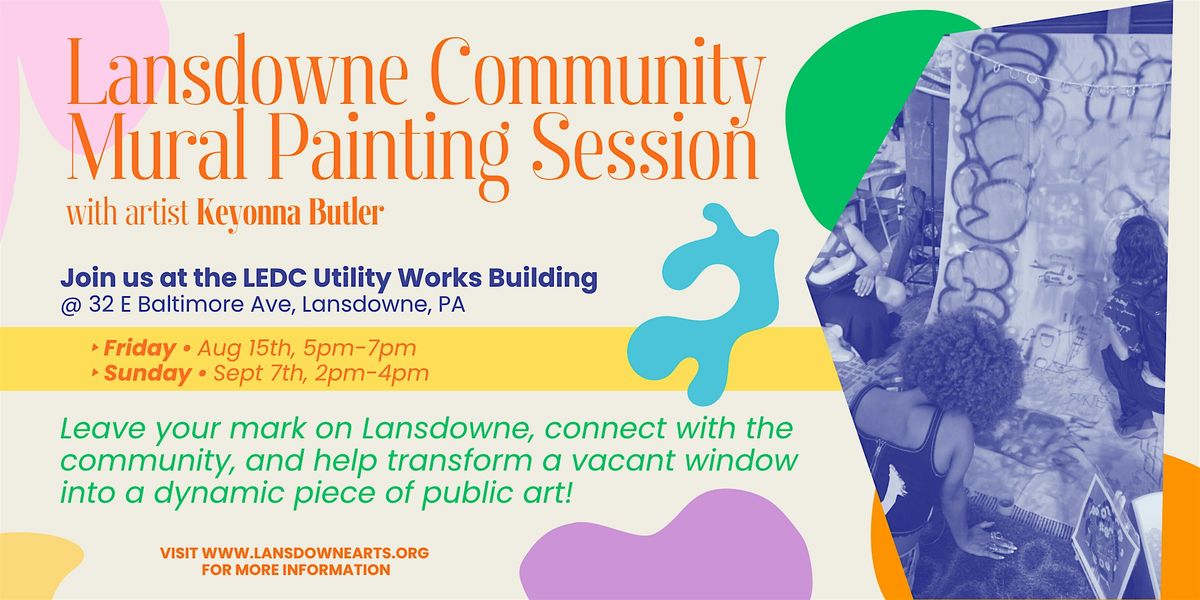 Lansdowne Community Mural Painting Session
with artist Keyonna Butler

Join us at the LEDC Utility Works Building
@ 32 E Baltimore Ave, Lansdowne, PA

‣ Friday • Aug 15th, 5pm-7pm
‣ Sunday • Sept 7th, 2pm-4pm

Leave your mark on Lansdowne, connect with the community, and help transform a vacant window into a dynamic piece of public art!

VISIT WWW.LANSDOWNEARTS.ORG FOR MORE INFORMATION